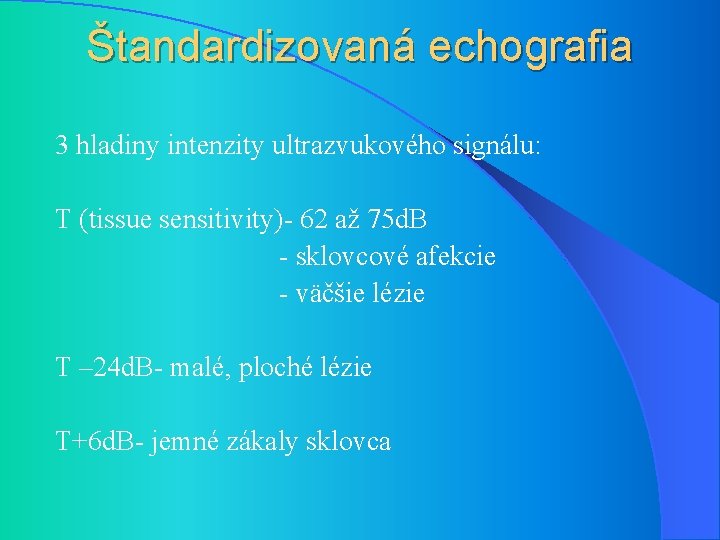 Štandardizovaná echografia

3 hladiny intenzity ultrazvukového signálu:

T (tissue sensitivity)- 62 až 75dB
- sklovcové afekcie
- väčšie lézie

T –24dB- malé, ploché lézie

T+6dB- jemné zákaly sklovca